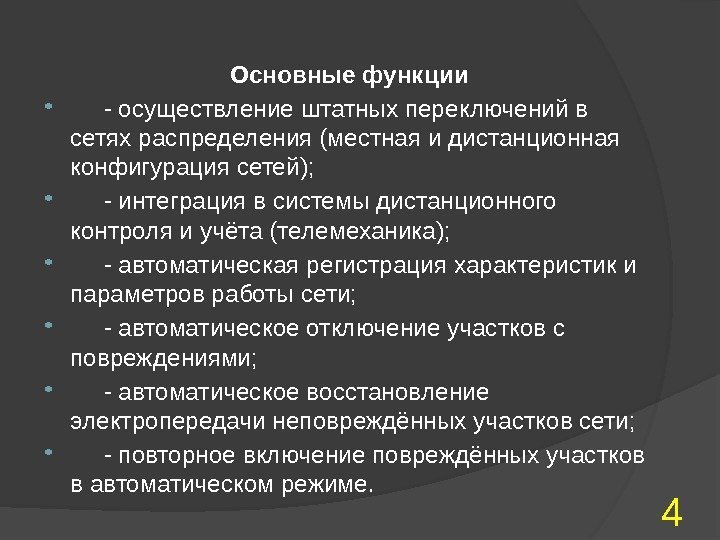 Основные функции

- осуществление штатных переключений в сетях распределения (местная и дистанционная конфигурация сетей);

- интеграция в системы дистанционного контроля и учёта (телемеханика);

- автоматическая регистрация характеристик и параметров работы сети;

- автоматическое отключение участков с повреждениями;

- автоматическое восстановление электропередачи неповреждённых участков сети;

- повторное включение повреждённых участков в автоматическом режиме.

4